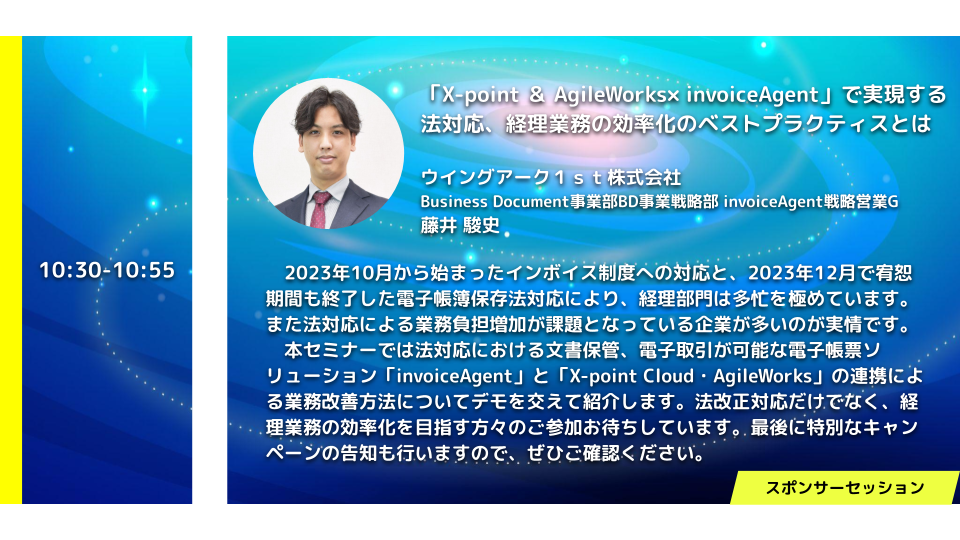 10:30-10:55

「X-point ＆ AgileWorks× invoiceAgent」で実現する法対応、経理業務の効率化のベストプラクティスとは

ウイングアーク１ｓｔ株式会社
Business Document事業部BD事業戦略部 invoiceAgent戦略営業G
藤井 駿史

2023年10月から始まったインボイス制度への対応と、2023年12月で宥恕期間も終了した電子帳簿保存法対応により、経理部門は多忙を極めています。また法対応による業務負担増加が課題となっている企業が多いのが実情です。
本セミナーでは法対応における文書保管、電子取引が可能な電子帳票ソリューション「invoiceAgent」と「X-point Cloud・AgileWorks」の連携による業務改善方法についてデモを交えて紹介します。法改正対応だけでなく、経理業務の効率化を目指す方々のご参加お待ちしています。最後に特別なキャンペーンの告知も行いますので、ぜひご確認ください。

スポンサーセッション